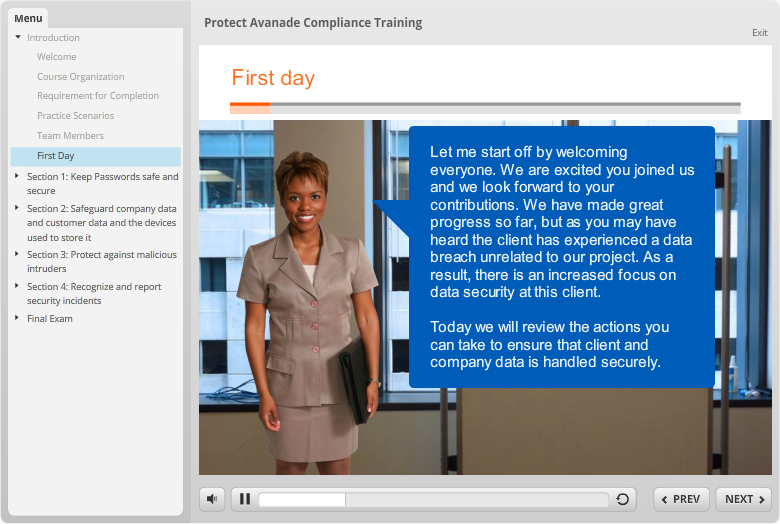 Menu

Introduction

Welcome

Course Organization

Requirement for Completion

Practice Scenarios

Team Members

First Day

Section 1: Keep Passwords safe and secure

Section 2: Safeguard company data and customer data and the devices used to store it

Section 3: Protect against malicious intruders

Section 4: Recognize and report security incidents

Final Exam

Protect Avanade Compliance Training

Exit

First day

Let me start off by welcoming everyone. We are excited you joined us and we look forward to your contributions. We have made great progress so far, but as you may have heard the client has experienced a data breach unrelated to our project. As a result, there is an increased focus on data security at this client.

Today we will review the actions you can take to ensure that client and company data is handled securely.

PREV

NEXT